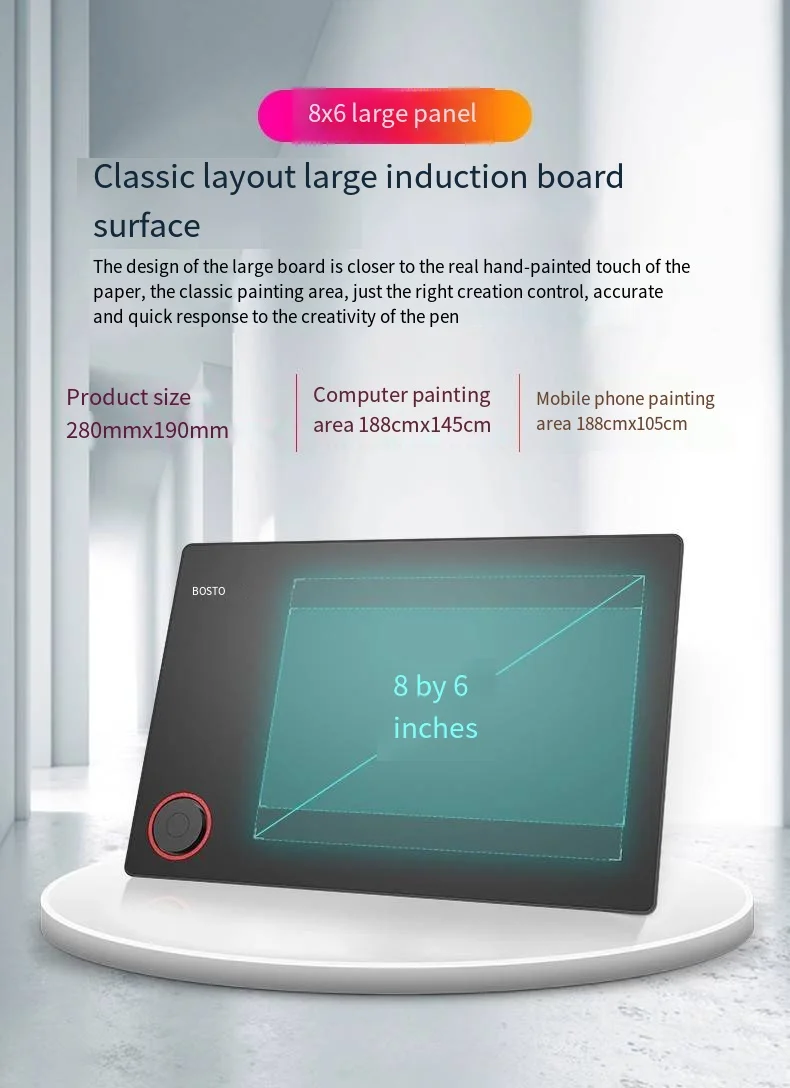 8x6 large panel

Classic layout large induction board surface

The design of the large board is closer to the real hand-painted touch of the paper, the classic painting area, just the right creation control, accurate and quick response to the creativity of the pen

Product size 280mmx190mm

Computer painting area 188cmx145cm

Mobile phone painting area 188cmx105cm

BOSTO

8 by 6 inches